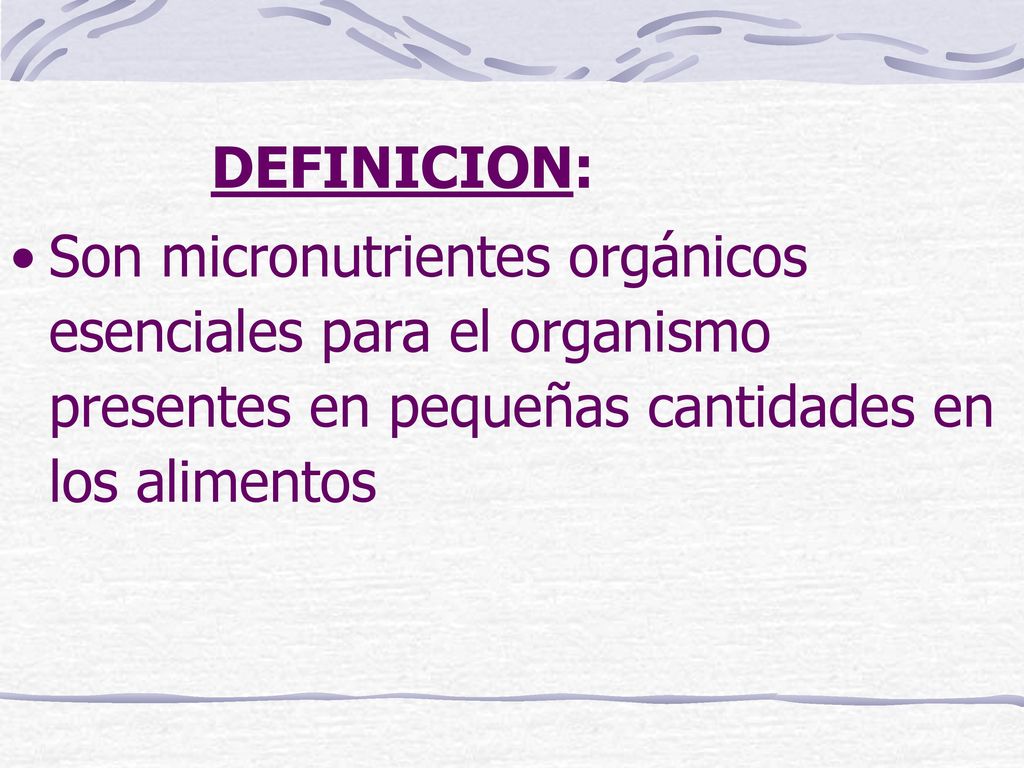 DEFINICION:

• Son micronutrientes orgánicos esenciales para el organismo presentes en pequeñas cantidades en los alimentos